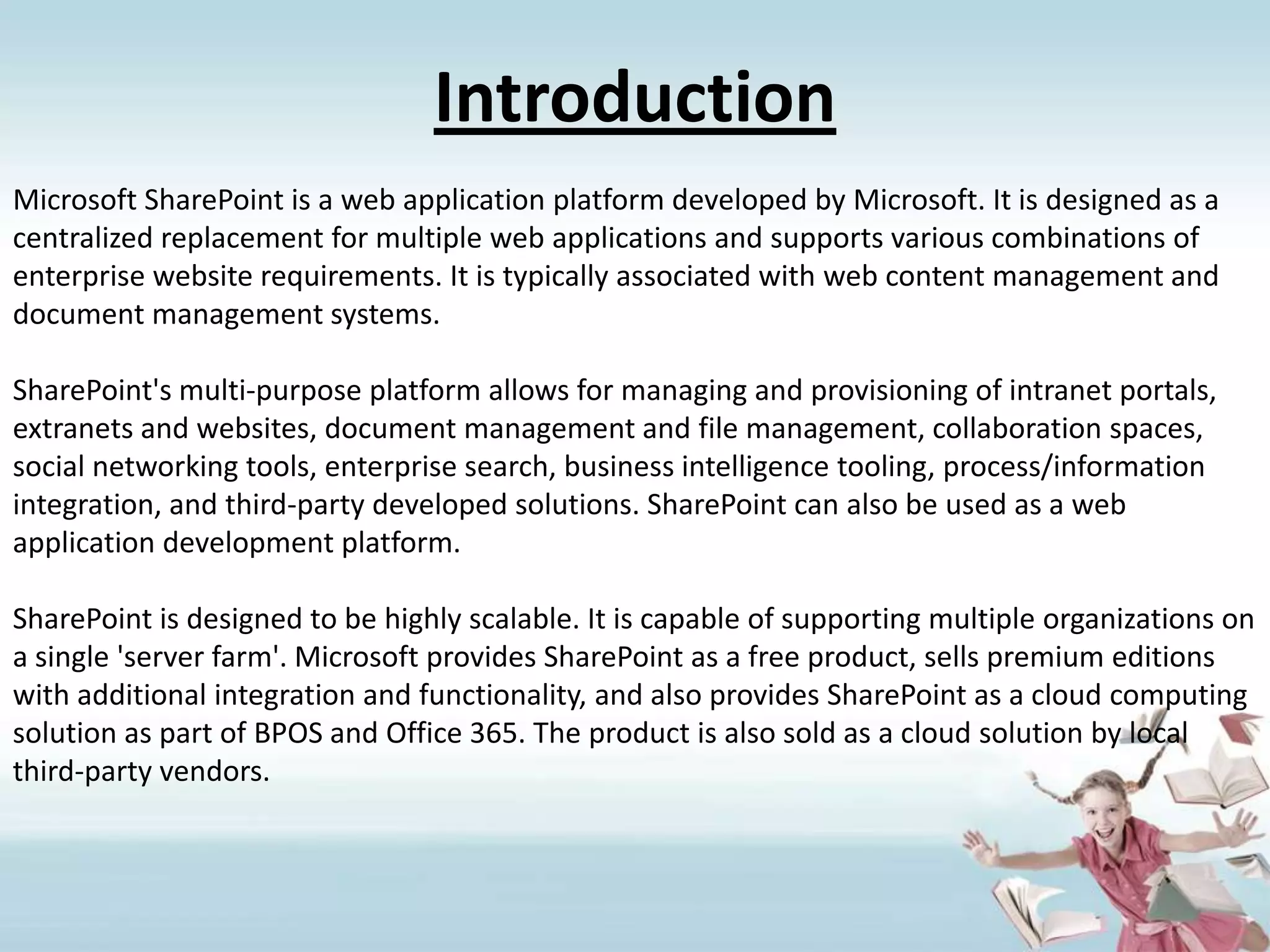 Introduction

Microsoft SharePoint is a web application platform developed by Microsoft. It is designed as a centralized replacement for multiple web applications and supports various combinations of enterprise website requirements. It is typically associated with web content management and document management systems.

SharePoint's multi-purpose platform allows for managing and provisioning of intranet portals, extranets and websites, document management and file management, collaboration spaces, social networking tools, enterprise search, business intelligence tooling, process/information integration, and third-party developed solutions. SharePoint can also be used as a web application development platform.

SharePoint is designed to be highly scalable. It is capable of supporting multiple organizations on a single 'server farm'. Microsoft provides SharePoint as a free product, sells premium editions with additional integration and functionality, and also provides SharePoint as a cloud computing solution as part of BPOS and Office 365. The product is also sold as a cloud solution by local third-party vendors.